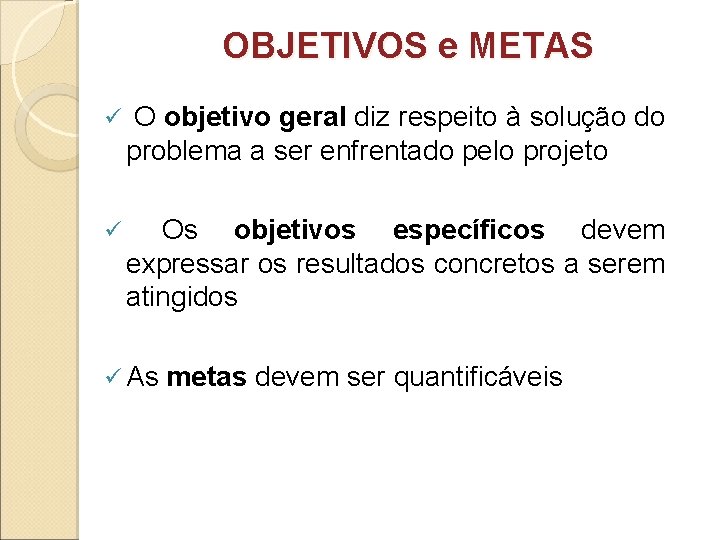 OBJETIVOS e METAS

✓ O objetivo geral diz respeito à solução do problema a ser enfrentado pelo projeto

✓ Os objetivos específicos devem expressar os resultados concretos a serem atingidos

✓ As metas devem ser quantificáveis